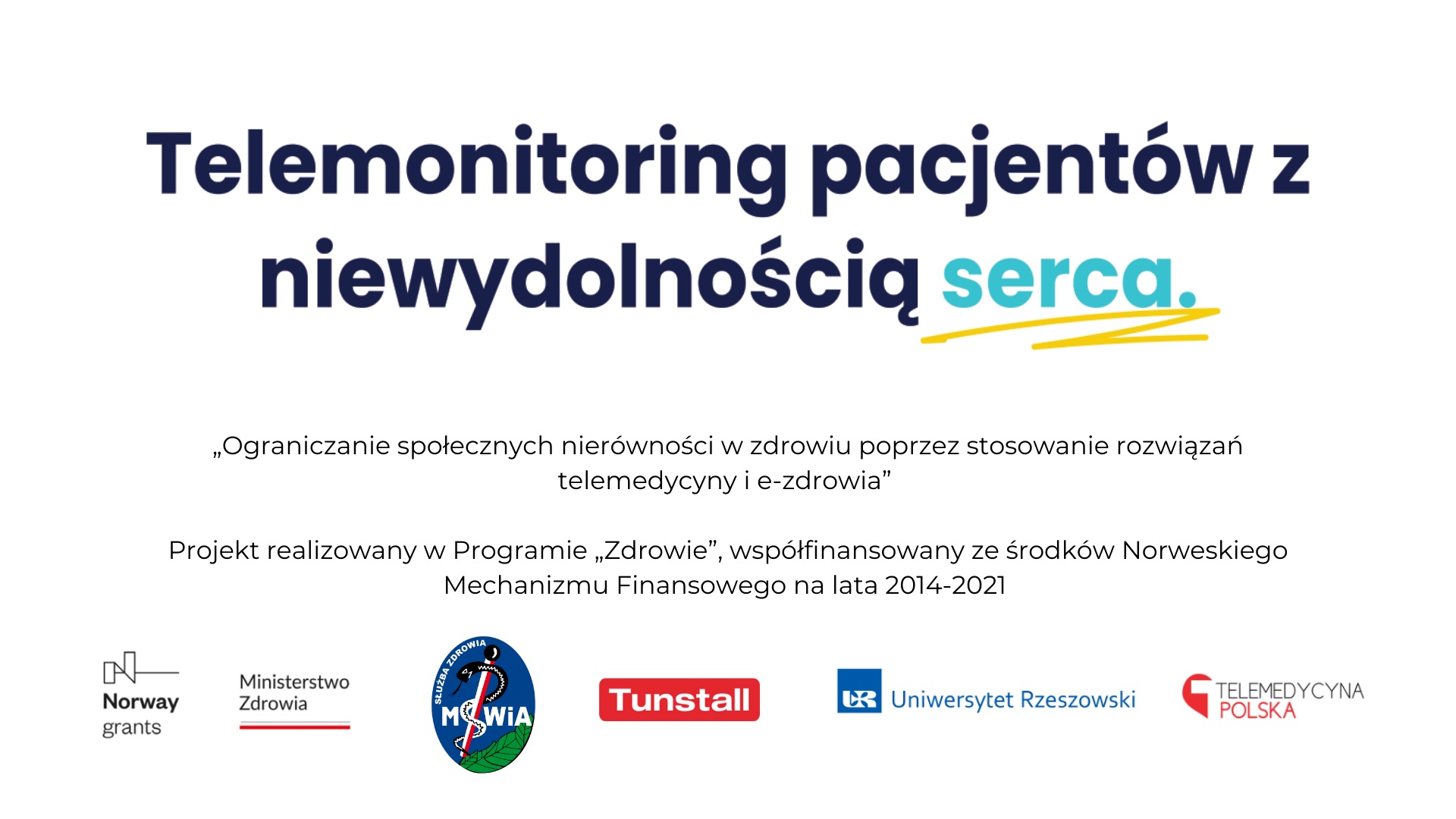 Telemonitoring pacjentów z niewydolnością serca.

„Ograniczanie społecznych nierówności w zdrowiu poprzez stosowanie rozwiązań telemedycyny i e-zdrowia”

Projekt realizowany w Programie „Zdrowie”, współfinansowany ze środków Norweskiego Mechanizmu Finansowego na lata 2014-2021

Norway grants

Ministerstwo Zdrowia

SŁUŻBA ZDROWIA MSWiA

Tunstall

UR Uniwersytet Rzeszowski

TELEMEDYCYNA POLSKA